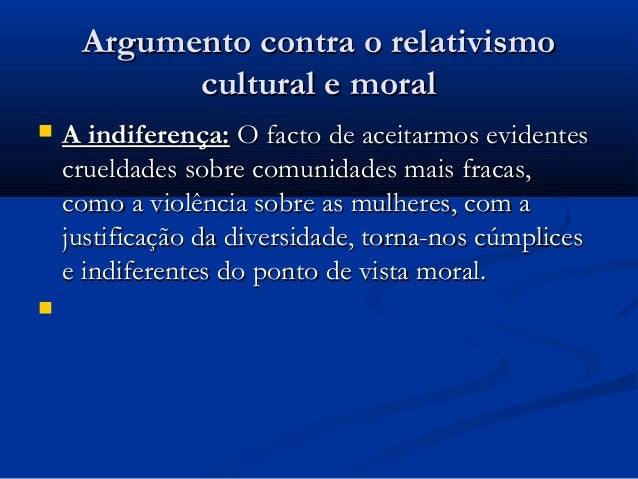 Argumento contra o relativismo cultural e moral

A indiferença: O facto de aceitarmos evidentes crueldades sobre comunidades mais fracas, como a violência sobre as mulheres, com a justificação da diversidade, torna-nos cúmplices e indiferentes do ponto de vista moral.